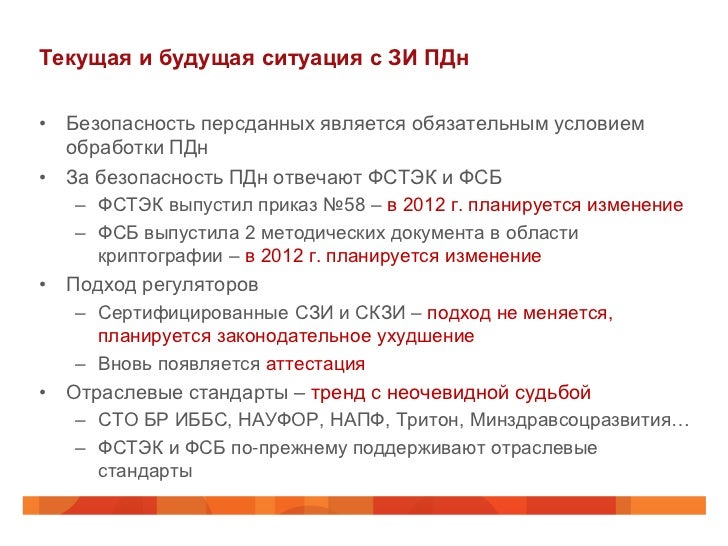 Текущая и будущая ситуация с ЗИ ПДн

• Безопасность персданных является обязательным условием обработки ПДн
• За безопасность ПДн отвечают ФСТЭК и ФСБ
– ФСТЭК выпустил приказ №58 – в 2012 г. планируется изменение
– ФСБ выпустила 2 методических документа в области криптографии – в 2012 г. планируется изменение
• Подход регуляторов
– Сертифицированные СЗИ и СКЗИ – подход не меняется, планируется законодательное ухудшение
– Вновь появляется аттестация
• Отраслевые стандарты – тренд с неочевидной судьбой
– СТО БР ИББС, НАУФОР, НАПФ, Тритон, Минздравсоцразвития…
– ФСТЭК и ФСБ по-прежнему поддерживают отраслевые стандарты